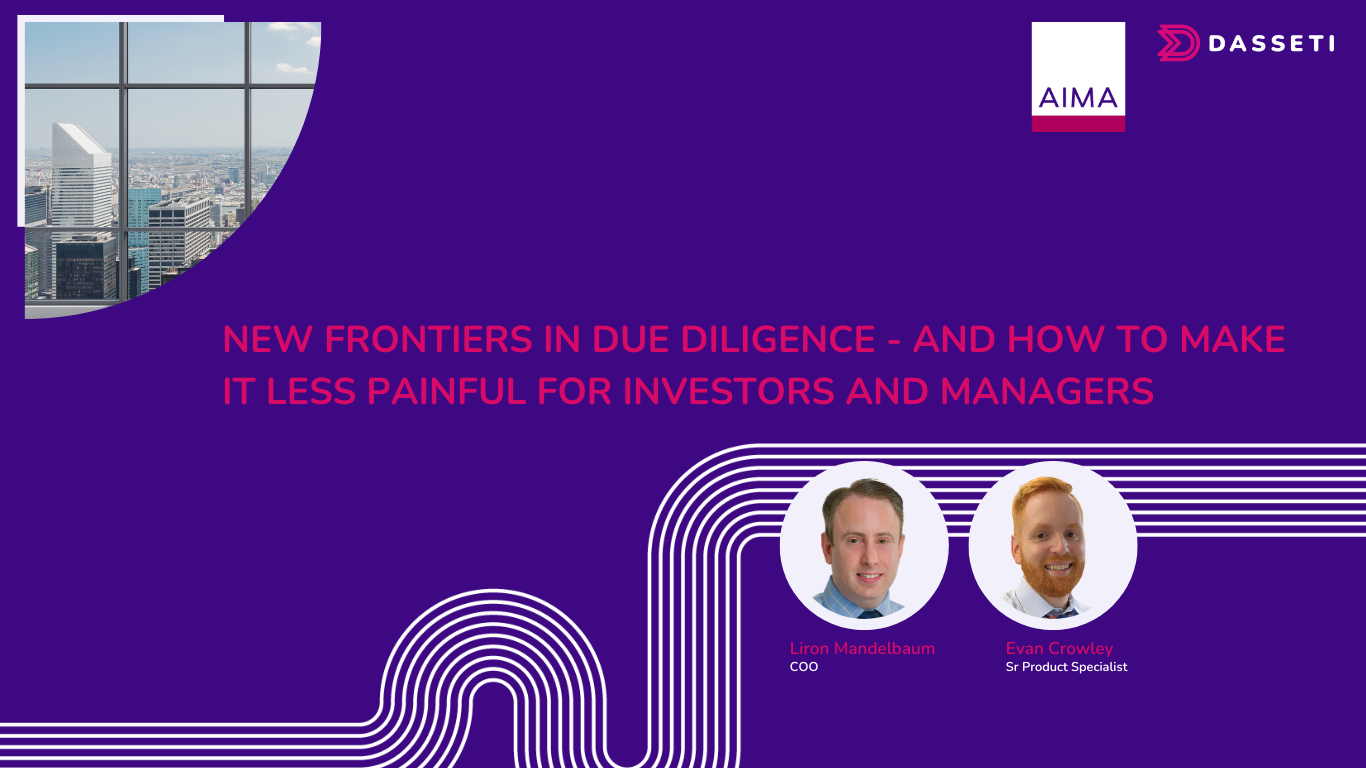 AIMA

DASSETI

NEW FRONTIERS IN DUE DILIGENCE - AND HOW TO MAKE IT LESS PAINFUL FOR INVESTORS AND MANAGERS

Liron Mandelbaum
COO

Evan Crowley
Sr Product Specialist